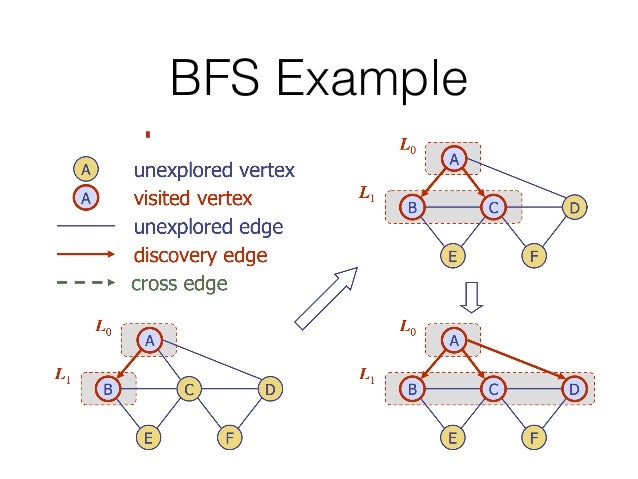 BFS Example

A unexplored vertex
A visited vertex
unexplored edge
discovery edge
cross edge

$L_0$
A
$L_1$
B C D
E F

$L_0$
A
$L_1$
B C D
E F

$L_0$
A
$L_1$
B C D
E F